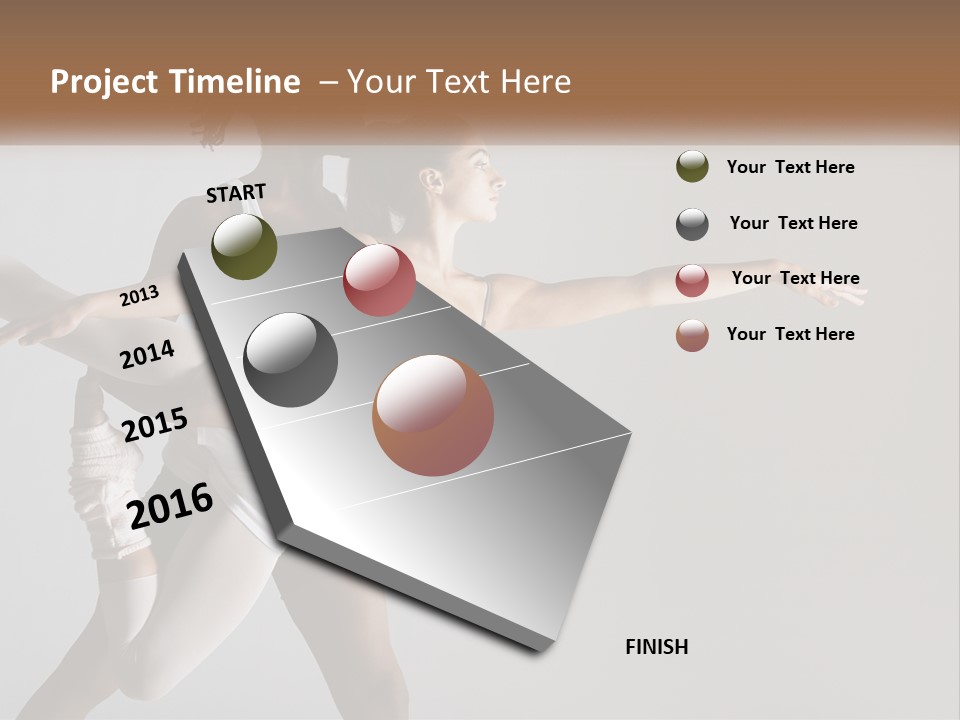 Project Timeline – Your Text Here

START

2013

2014

2015

2016

FINISH

Your Text Here

Your Text Here

Your Text Here

Your Text Here